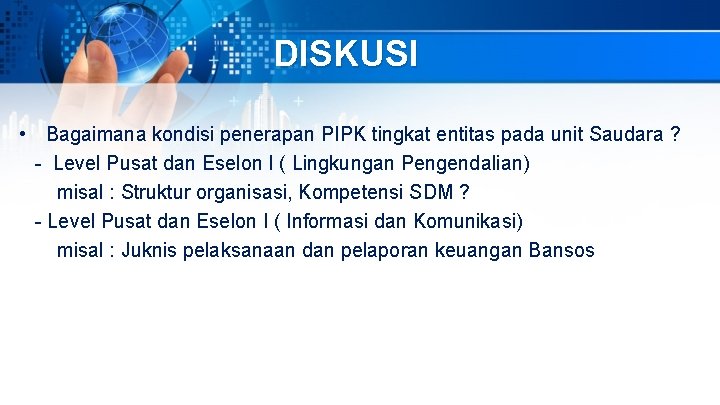 DISKUSI

• Bagaimana kondisi penerapan PIPK tingkat entitas pada unit Saudara ?
- Level Pusat dan Eselon I ( Lingkungan Pengendalian)
misal : Struktur organisasi, Kompetensi SDM ?
- Level Pusat dan Eselon I ( Informasi dan Komunikasi)
misal : Juknis pelaksanaan dan pelaporan keuangan Bansos